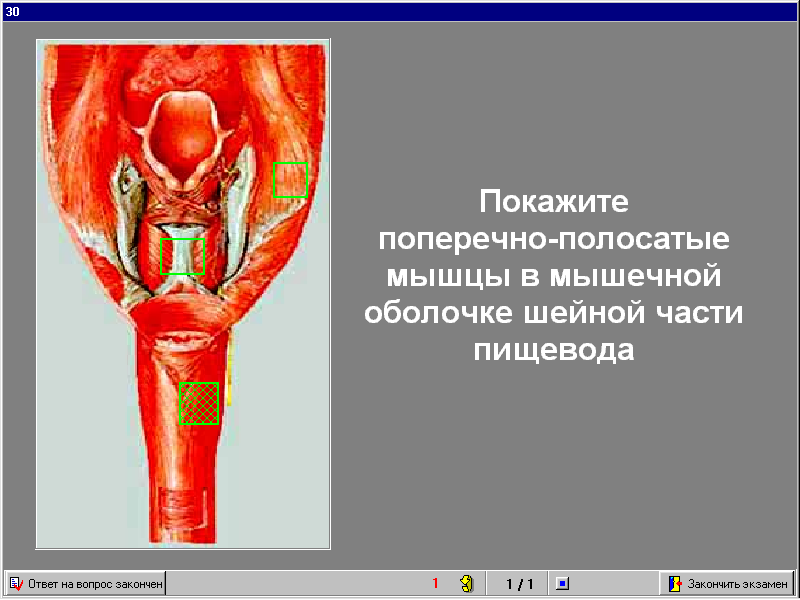 30

Покажите поперечно-полосатые мышцы в мышечной оболочке шейной части пищевода

Ответ на вопрос закончен

1

1 / 1

Закончить экзамен